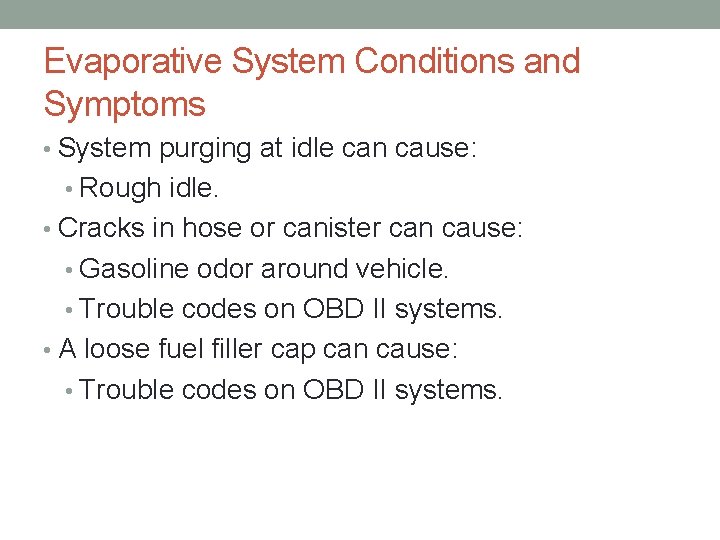 Evaporative System Conditions and Symptoms

• System purging at idle can cause:
  • Rough idle.
• Cracks in hose or canister can cause:
  • Gasoline odor around vehicle.
  • Trouble codes on OBD II systems.
• A loose fuel filler cap can cause:
  • Trouble codes on OBD II systems.